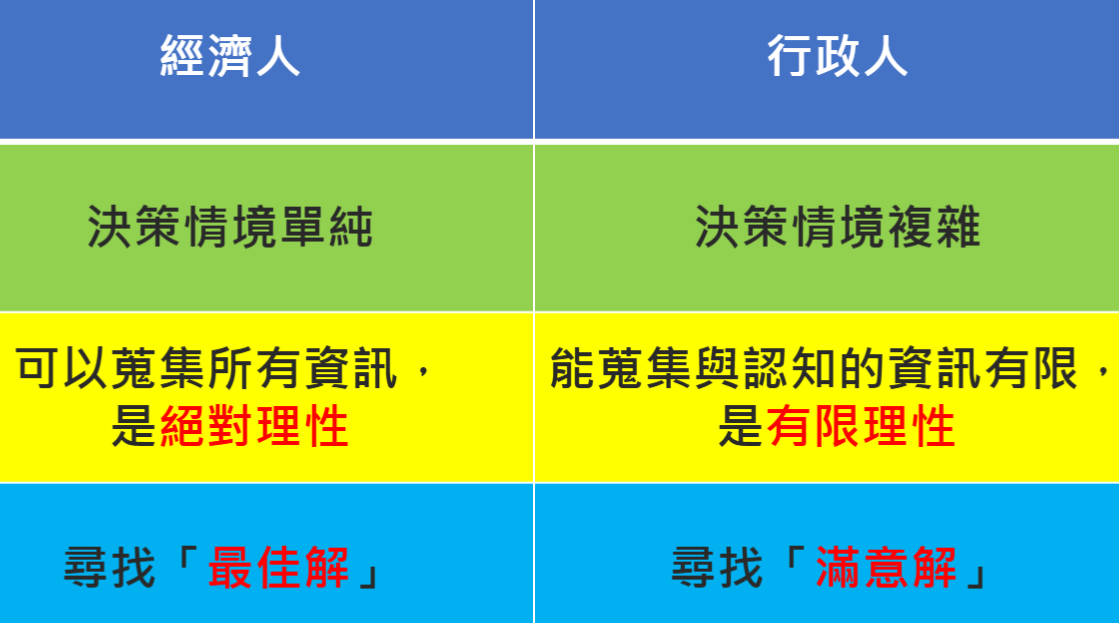 | 經濟人 | 行政人 |
|---|---|
| 決策情境單純 | 決策情境複雜 |
| 可以蒐集所有資訊，是絕對理性 | 能蒐集與認知的資訊有限，是有限理性 |
| 尋找「最佳解」 | 尋找「滿意解」 |